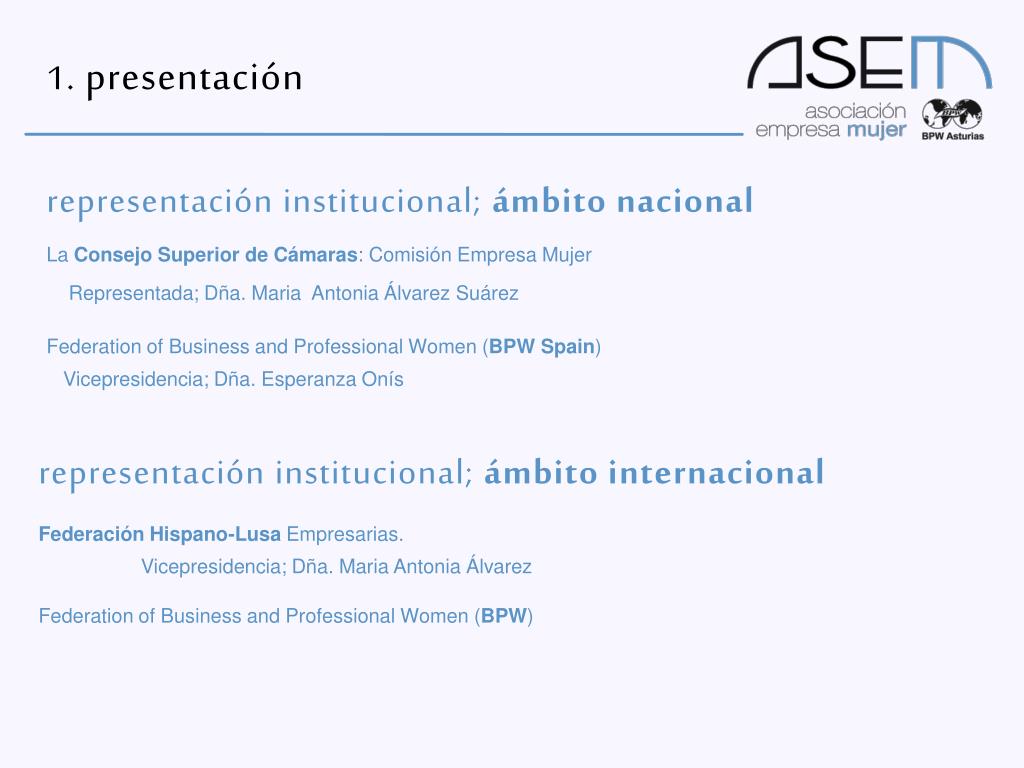 1. presentación

ASEM
asociación
empresa mujer
BPW Asturias

representación institucional; ámbito nacional

La Consejo Superior de Cámaras: Comisión Empresa Mujer

Representada; Dña. Maria Antonia Álvarez Suárez

Federation of Business and Professional Women (BPW Spain)
Vicepresidencia; Dña. Esperanza Onís

representación institucional; ámbito internacional

Federación Hispano-Lusa Empresarias.
Vicepresidencia; Dña. Maria Antonia Álvarez

Federation of Business and Professional Women (BPW)